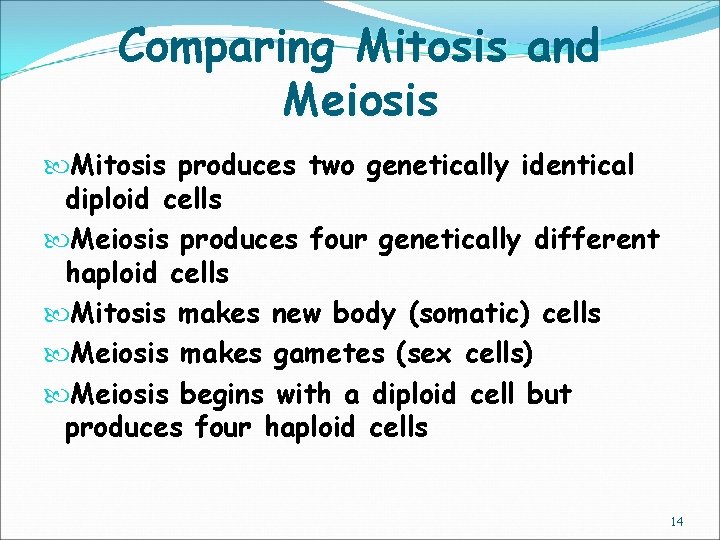 Comparing Mitosis and Meiosis

Mitosis produces two genetically identical diploid cells

Meiosis produces four genetically different haploid cells

Mitosis makes new body (somatic) cells

Meiosis makes gametes (sex cells)

Meiosis begins with a diploid cell but produces four haploid cells

14